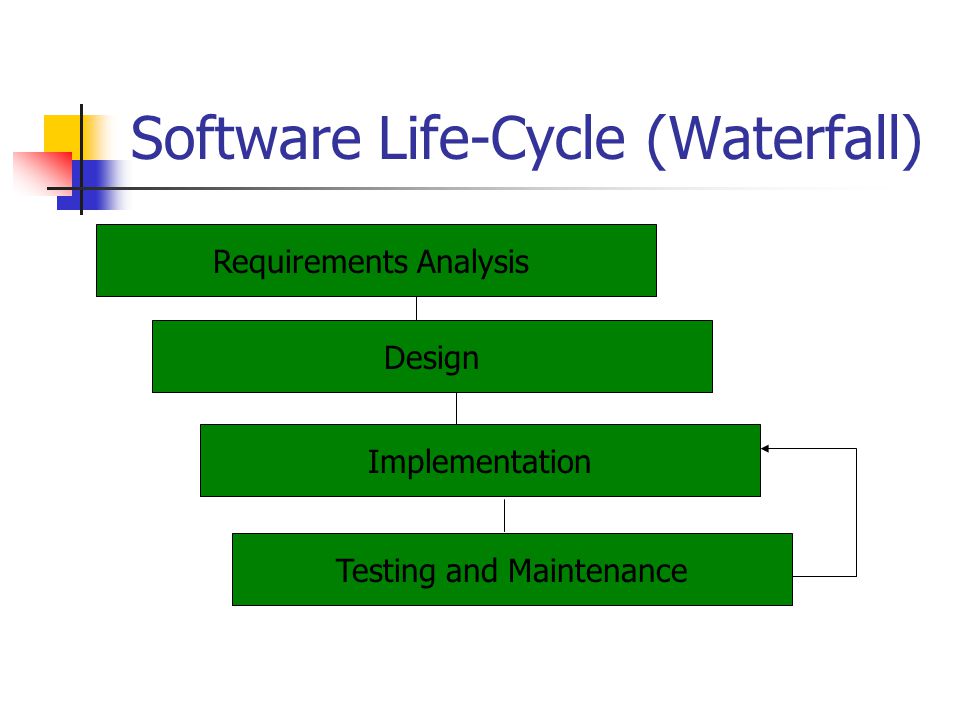 Software Life-Cycle (Waterfall)

Requirements Analysis

Design

Implementation

Testing and Maintenance